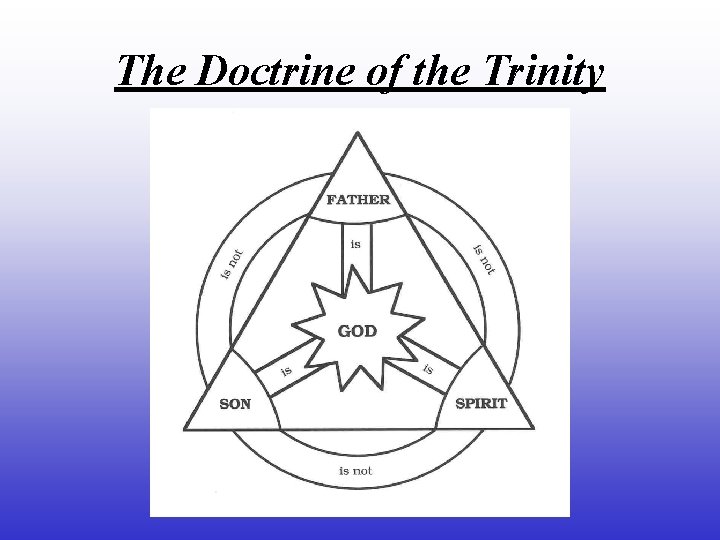 The Doctrine of the Trinity

FATHER

is not

is not

is

GOD

is

is

SON

SPIRIT

is not